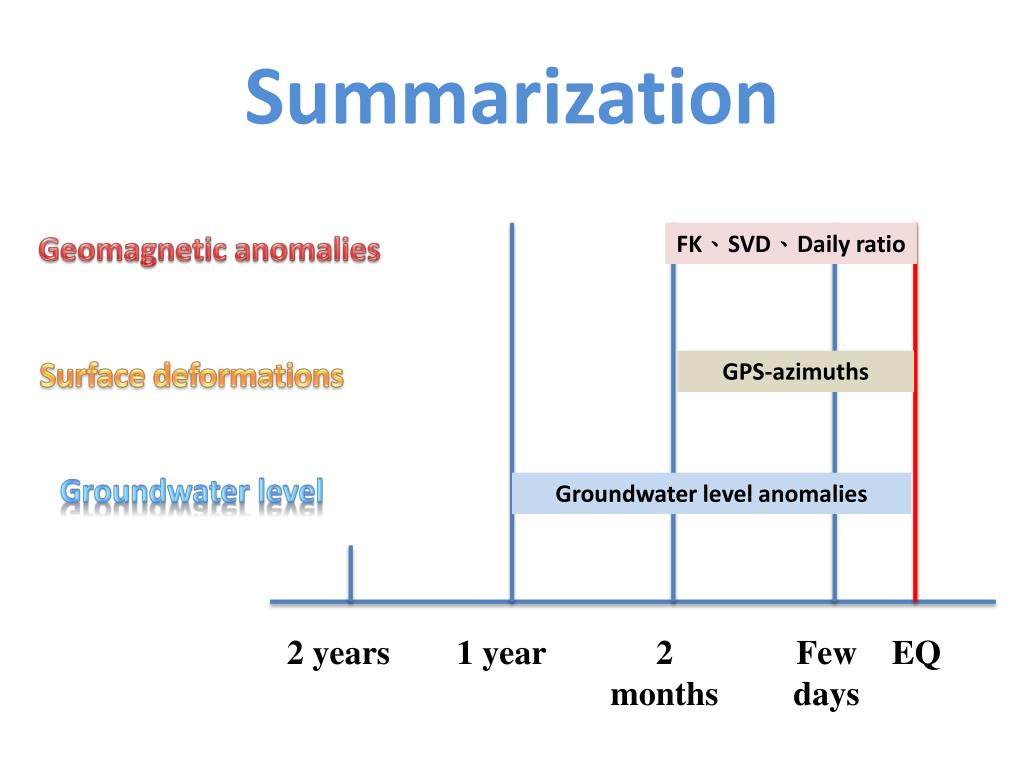 Summarization

Geomagnetic anomalies

FK、SVD、Daily ratio

Surface deformations

GPS-azimuths

Groundwater level

Groundwater level anomalies

2 years 1 year 2 months Few days EQ